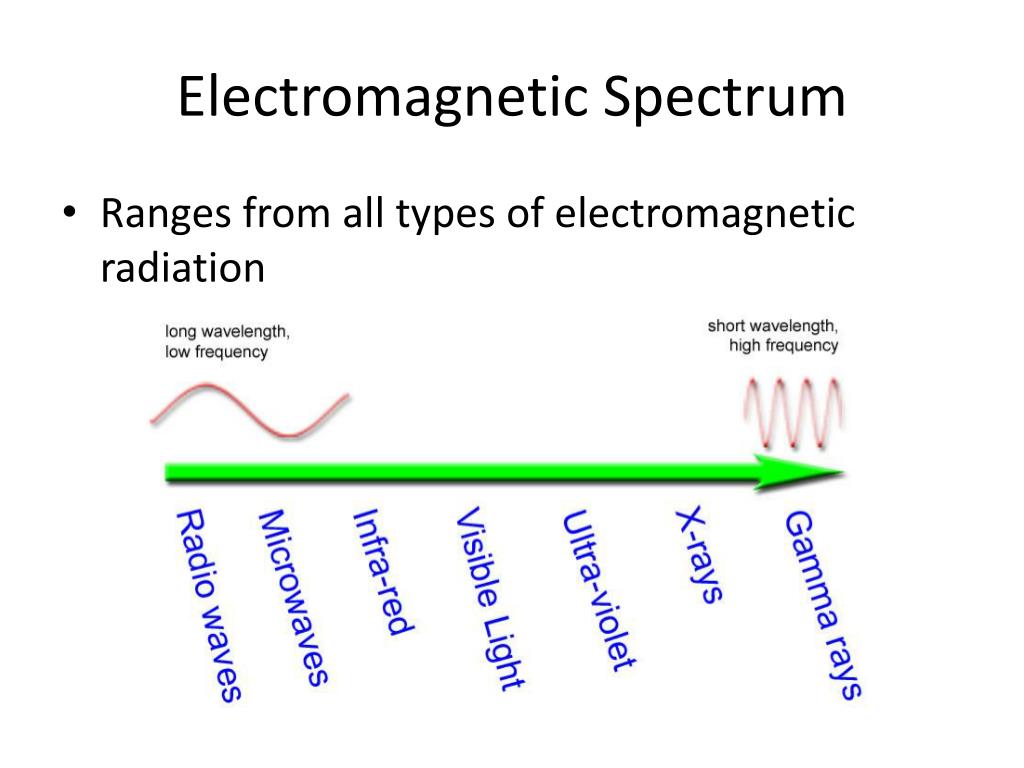 Electromagnetic Spectrum

• Ranges from all types of electromagnetic radiation

long wavelength, low frequency

short wavelength, high frequency

Radio waves

Microwaves

Infra-red

Visible Light

Ultra-violet

X-rays

Gamma rays